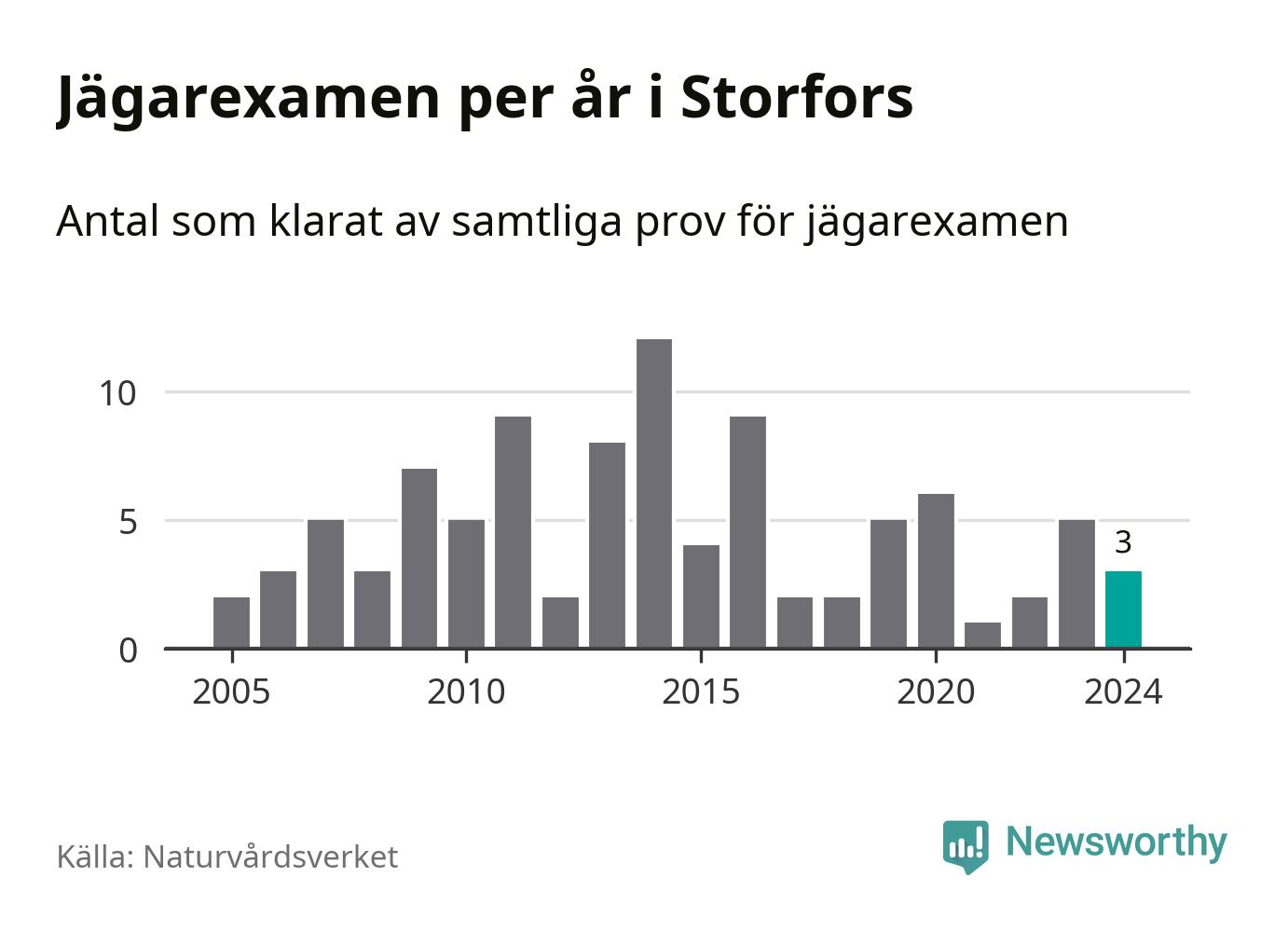 Jägarexamen per år i Storfors

Antal som klarat av samtliga prov för jägarexamen

10
5
0

3

2005
2010
2015
2020
2024

Källa: Naturvårdsverket

Newsworthy